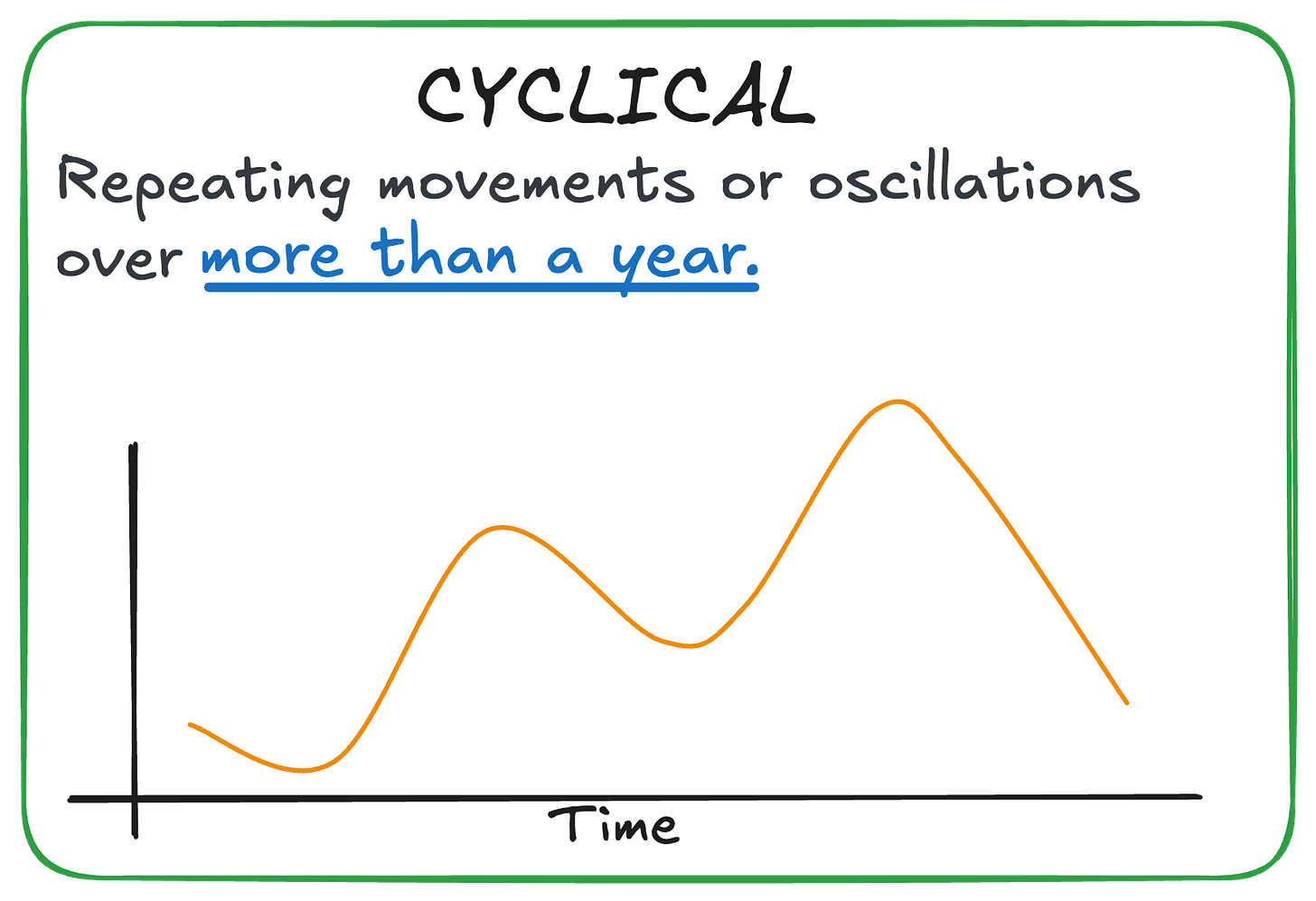 CYCLICAL

Repeating movements or oscillations over more than a year.

Time